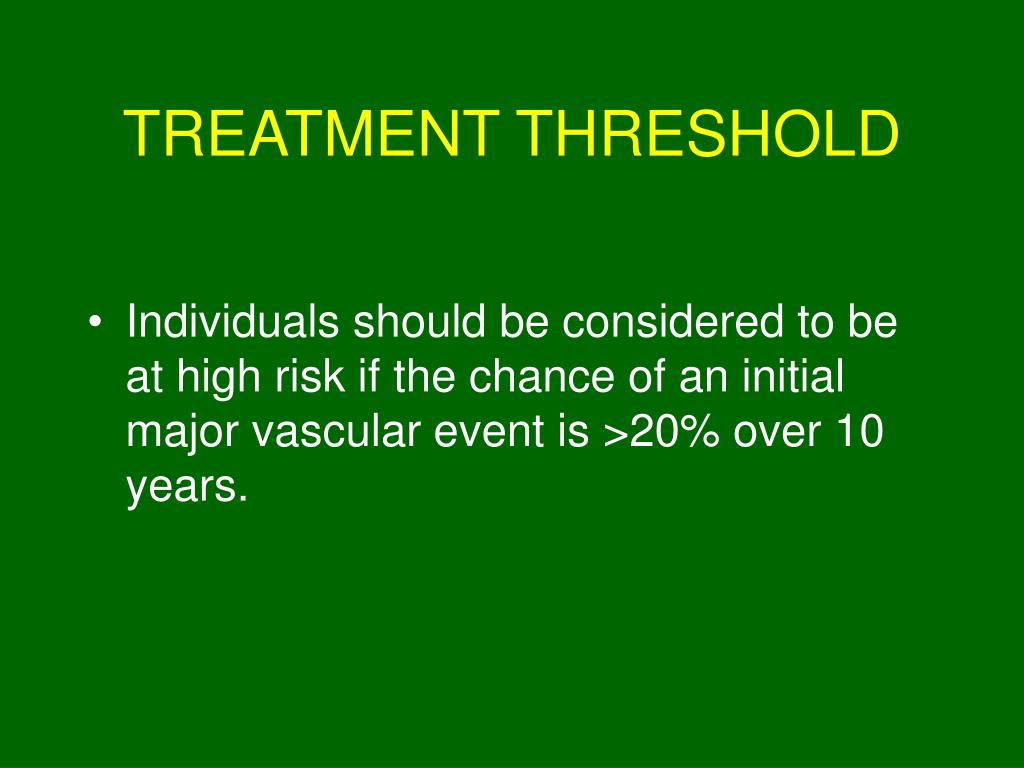 TREATMENT THRESHOLD

• Individuals should be considered to be at high risk if the chance of an initial major vascular event is >20% over 10 years.